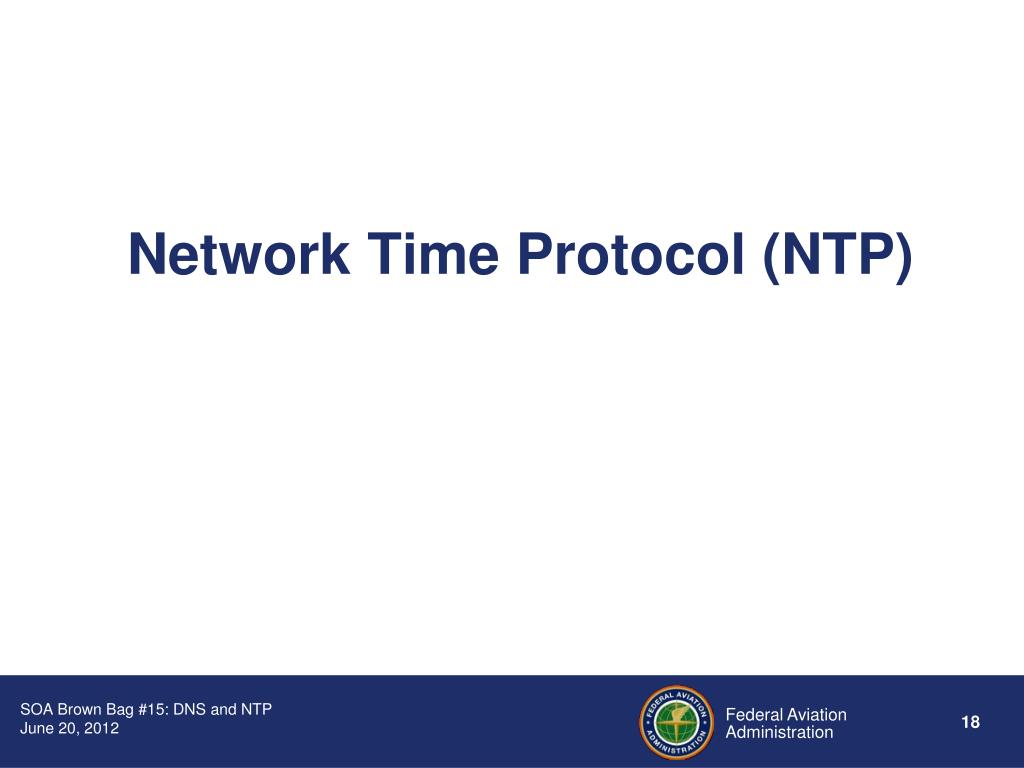 Network Time Protocol (NTP)

SOA Brown Bag #15: DNS and NTP
June 20, 2012

FEDERAL AVIATION ADMINISTRATION

Federal Aviation Administration

18